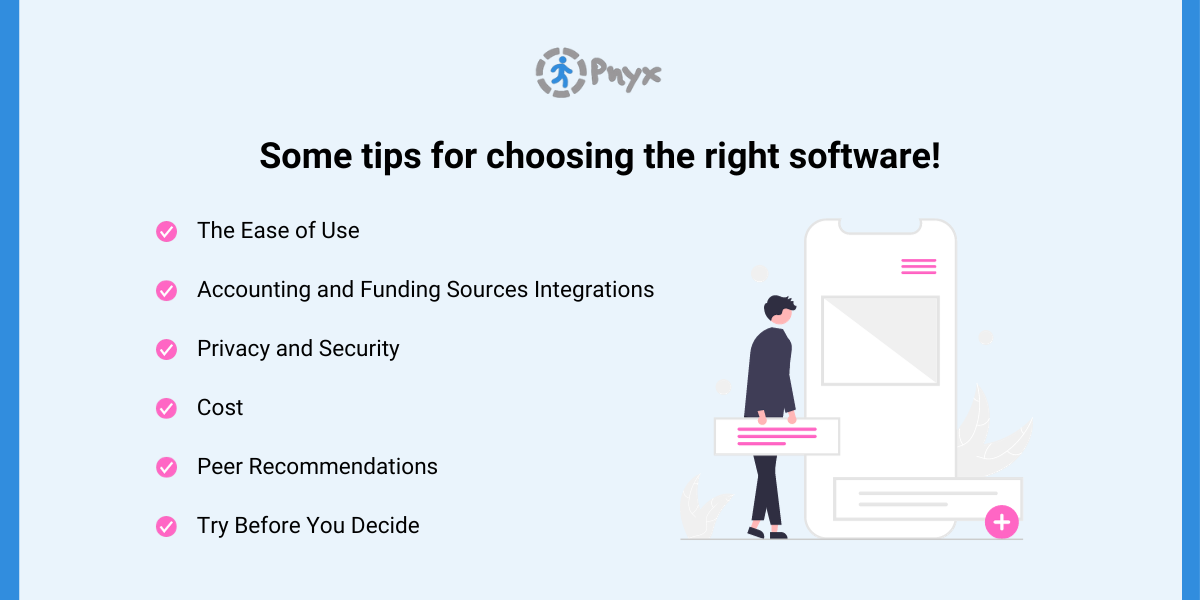 Pnyx

Some tips for choosing the right software!

The Ease of Use

Accounting and Funding Sources Integrations

Privacy and Security

Cost

Peer Recommendations

Try Before You Decide